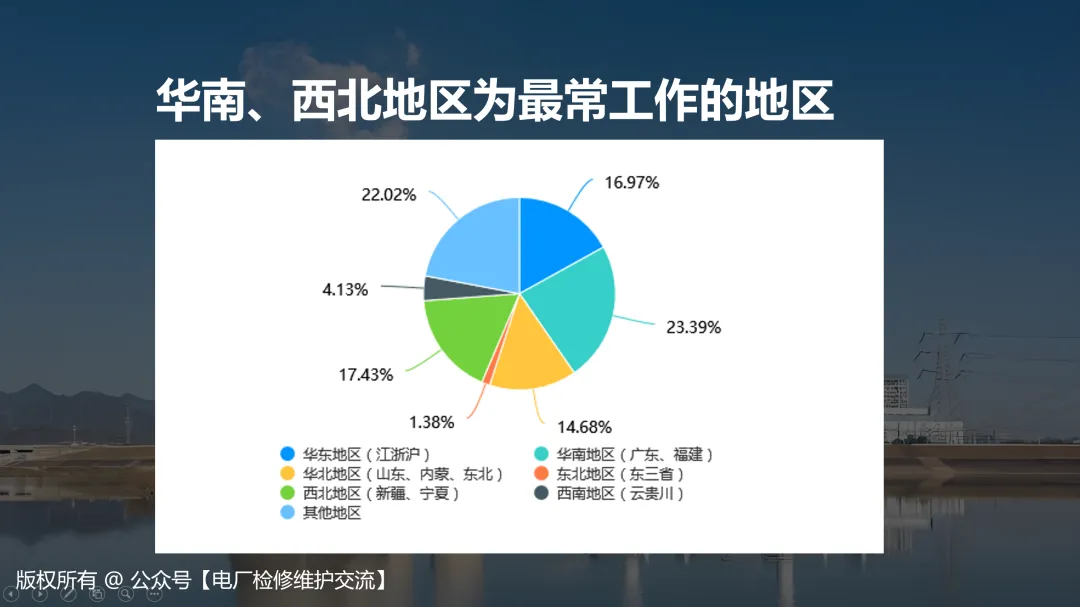 华南、西北地区为最常工作的地区

16.97%
23.39%
14.68%
1.38%
17.43%
4.13%
22.02%

华东地区（江浙沪）
华南地区（广东、福建）
华北地区（山东、内蒙、东北）
东北地区（东三省）
西北地区（新疆、宁夏）
西南地区（云贵川）
其他地区

版权所有 @ 公众号【电厂检修维护交流】